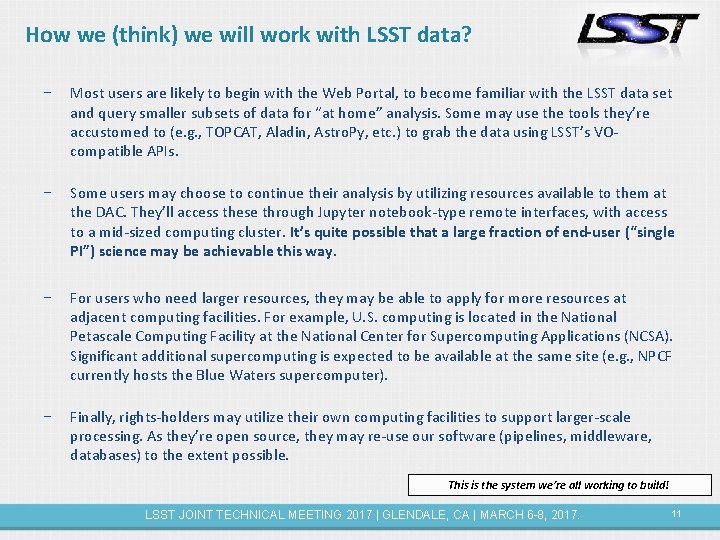 How we (think) we will work with LSST data?

LSST

− Most users are likely to begin with the Web Portal, to become familiar with the LSST data set and query smaller subsets of data for "at home" analysis. Some may use the tools they're accustomed to (e.g., TOPCAT, Aladin, AstroPy, etc.) to grab the data using LSST's VO-compatible APIs.

− Some users may choose to continue their analysis by utilizing resources available to them at the DAC. They'll access these through Jupyter notebook-type remote interfaces, with access to a mid-sized computing cluster. It's quite possible that a large fraction of end-user ("single PI") science may be achievable this way.

− For users who need larger resources, they may be able to apply for more resources at adjacent computing facilities. For example, U.S. computing is located in the National Petascale Computing Facility at the National Center for Supercomputing Applications (NCSA). Significant additional supercomputing is expected to be available at the same site (e.g., NPCF currently hosts the Blue Waters supercomputer).

− Finally, rights-holders may utilize their own computing facilities to support larger-scale processing. As they're open source, they may re-use our software (pipelines, middleware, databases) to the extent possible.

This is the system we're all working to build!

LSST JOINT TECHNICAL MEETING 2017 | GLENDALE, CA | MARCH 6-8, 2017.

11